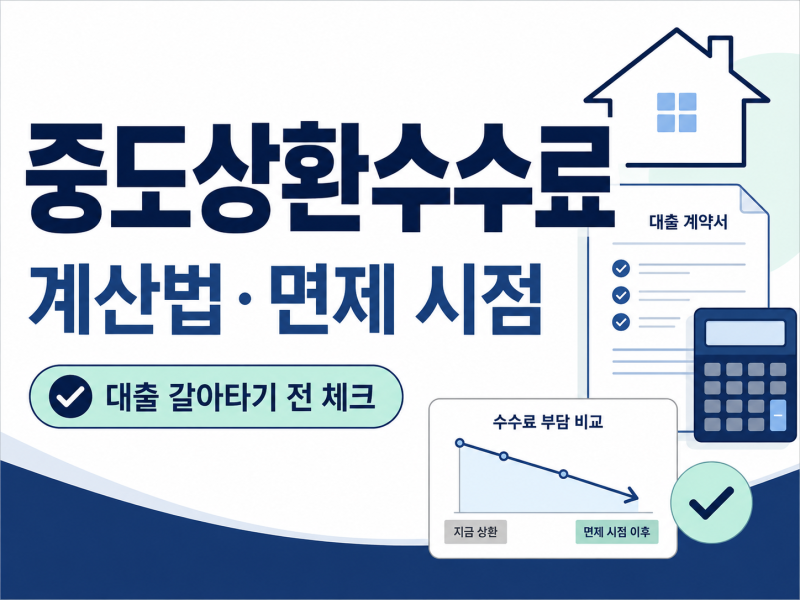 중도상환수수료
계산법 · 면제 시점

대출 갈아타기 전 체크

대출 계약서

수수료 부담 비교

지금 상환

면제 시점 이후